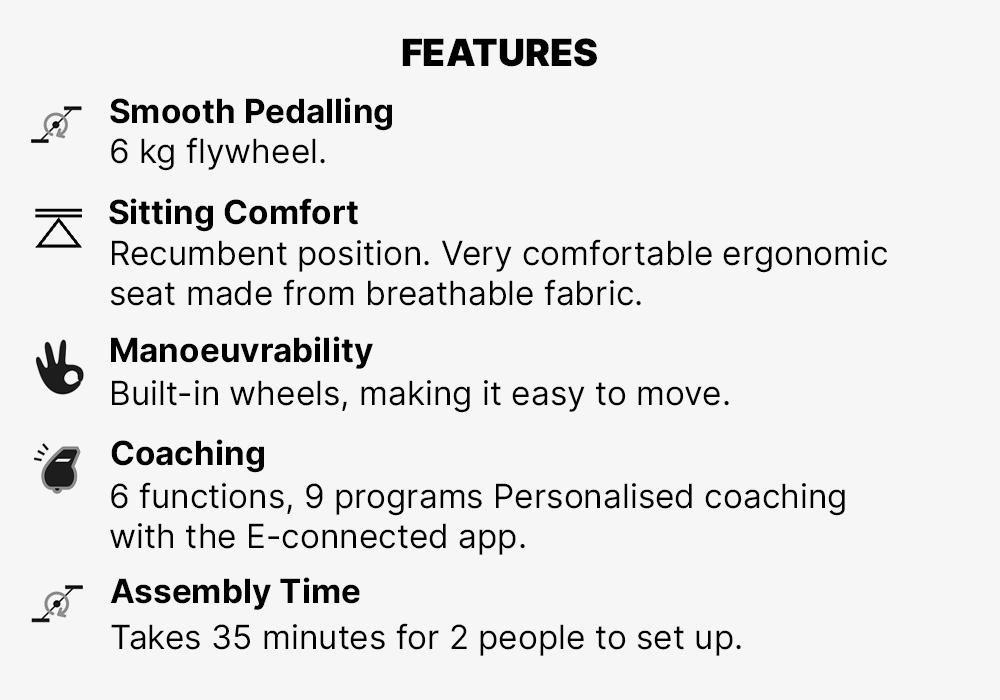 FEATURES

Smooth Pedalling
6 kg flywheel.

Sitting Comfort
Recumbent position. Very comfortable ergonomic seat made from breathable fabric.

Manoeuvrability
Built-in wheels, making it easy to move.

Coaching
6 functions, 9 programs Personalised coaching with the E-connected app.

Assembly Time
Takes 35 minutes for 2 people to set up.